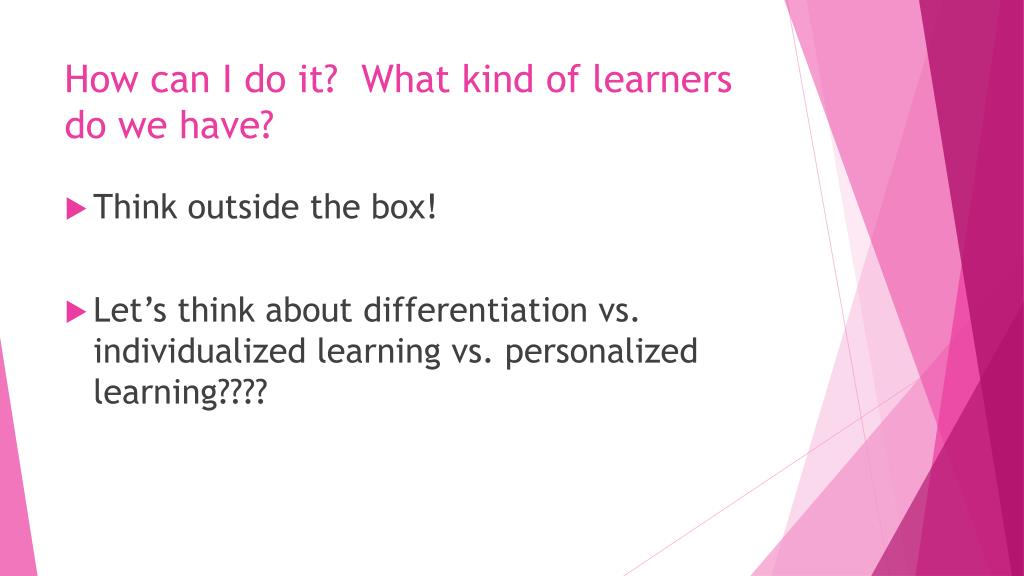 How can I do it?  What kind of learners do we have?

Think outside the box!

Let’s think about differentiation vs. individualized learning vs. personalized learning????